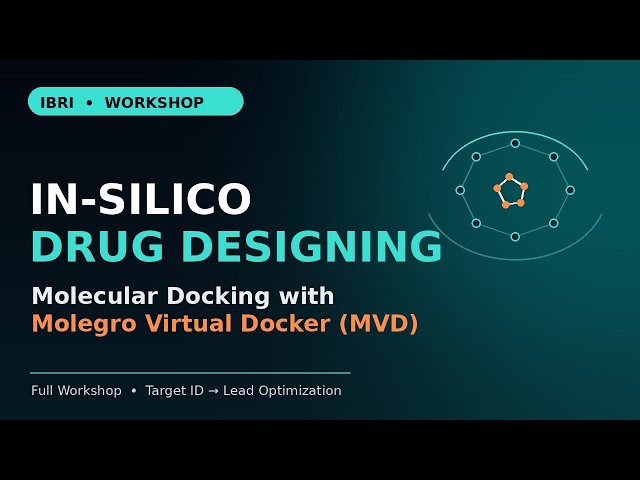 IBRI • WORKSHOP

IN-SILICO
DRUG DESIGNING

Molecular Docking with
Molegro Virtual Docker (MVD)

Full Workshop • Target ID → Lead Optimization